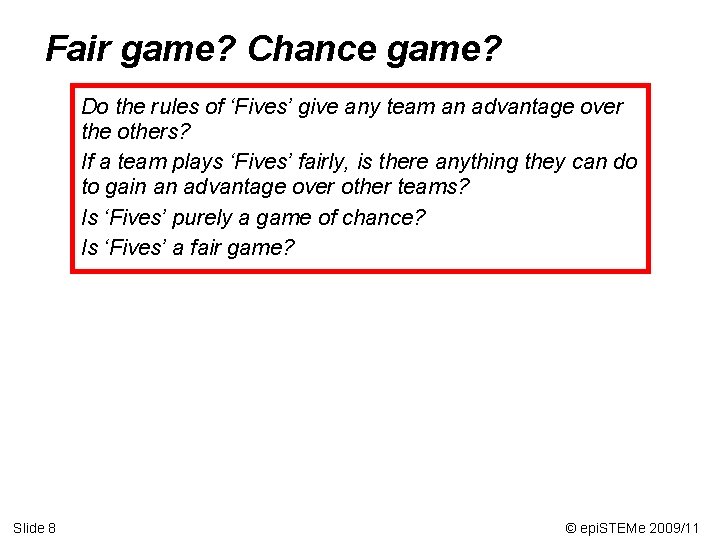 Fair game? Chance game?

Do the rules of ‘Fives’ give any team an advantage over the others?

If a team plays ‘Fives’ fairly, is there anything they can do to gain an advantage over other teams?

Is ‘Fives’ purely a game of chance?

Is ‘Fives’ a fair game?

Slide 8

© epiSTEMe 2009/11